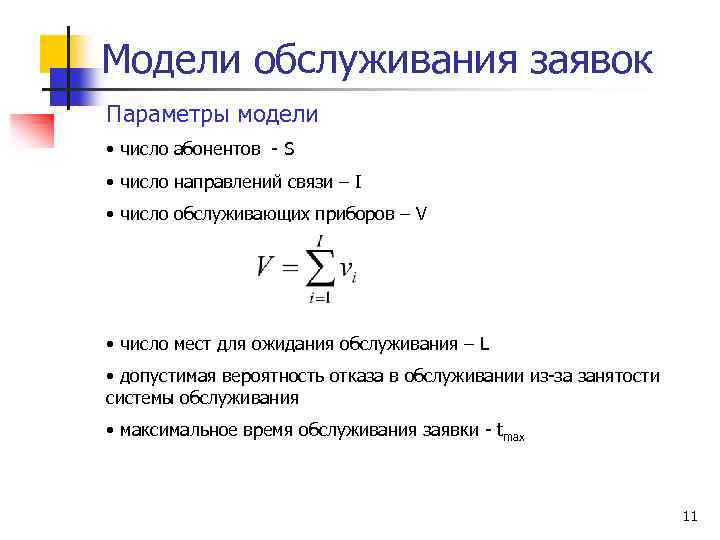 Модели обслуживания заявок

Параметры модели

• число абонентов - S

• число направлений связи – I

• число обслуживающих приборов – V

$V = \sum_{i=1}^{I} v_i$

• число мест для ожидания обслуживания – L

• допустимая вероятность отказа в обслуживании из-за занятости системы обслуживания

• максимальное время обслуживания заявки - $t_{max}$

11